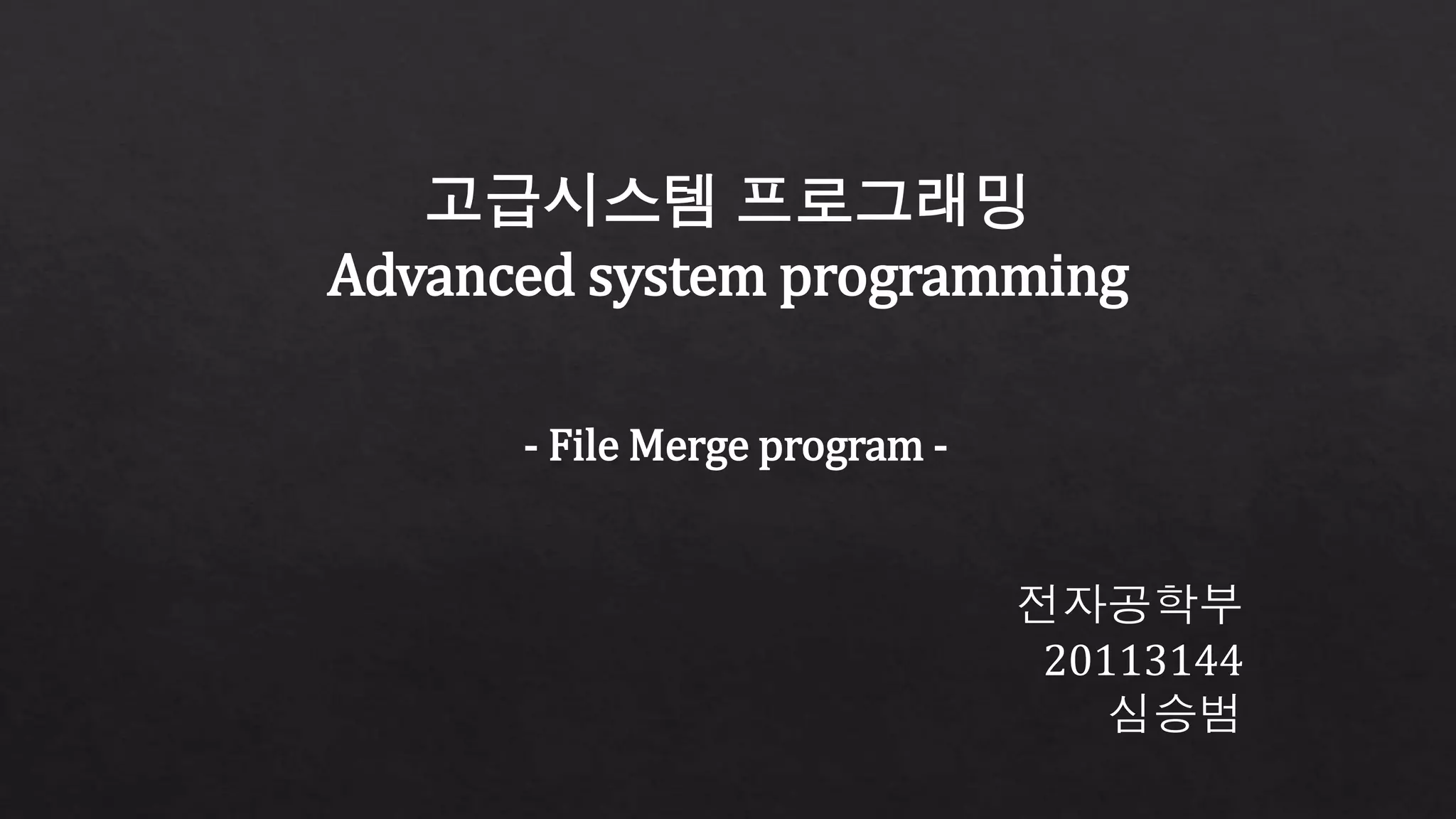 고급시스템 프로그래밍
Advanced system programming

- File Merge program -

전자공학부
20113144
심승범